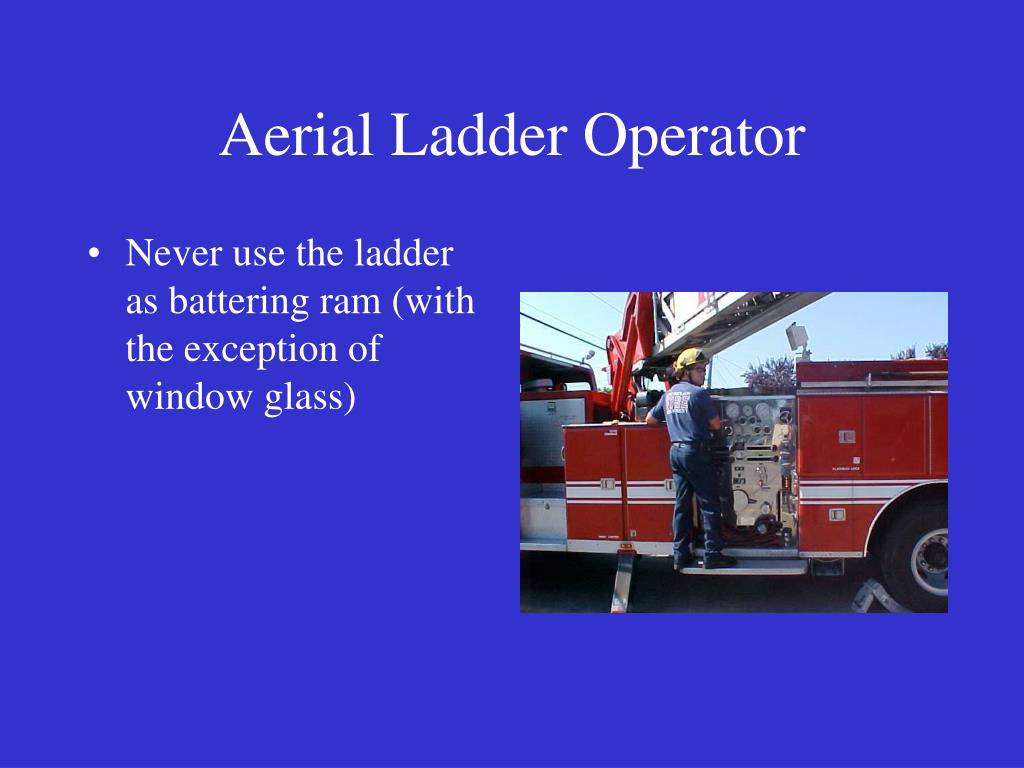 Aerial Ladder Operator

• Never use the ladder as battering ram (with the exception of window glass)